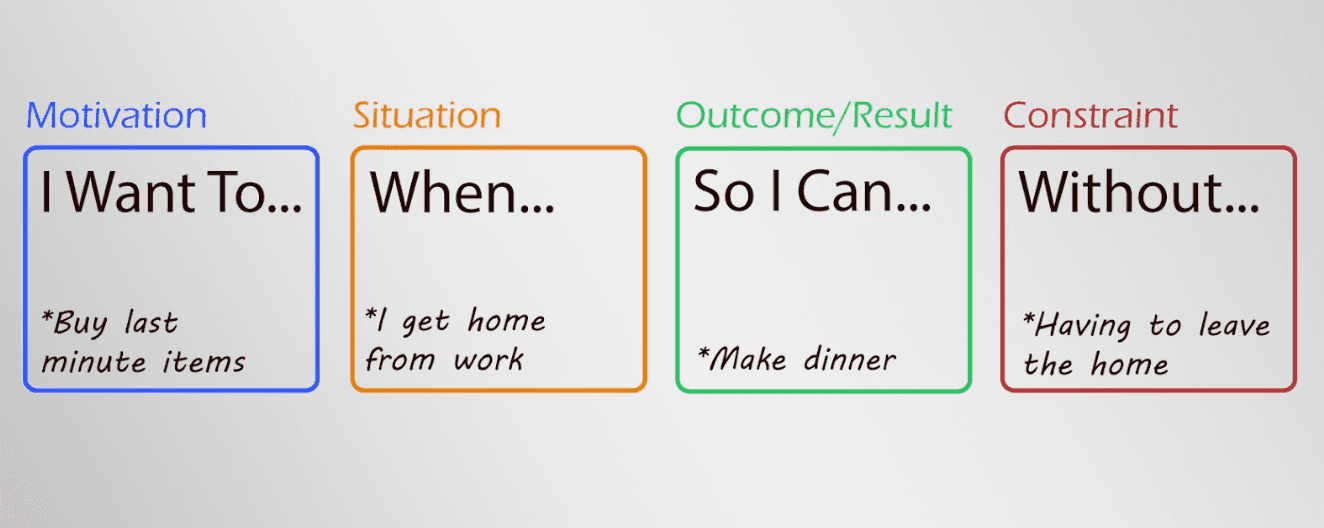 Motivation

I Want To...

*Buy last minute items

Situation

When...

*I get home from work

Outcome/Result

So I Can...

*Make dinner

Constraint

Without...

*Having to leave the home